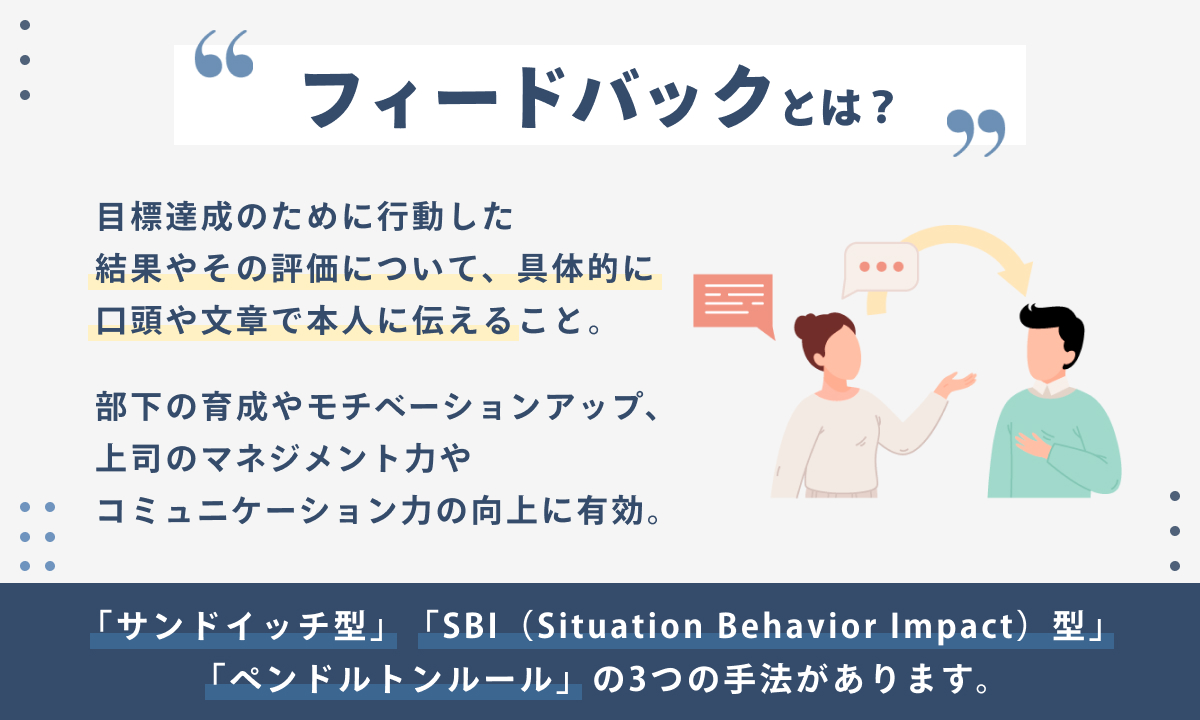 “ フィードバックとは？ ”

目標達成のために行動した結果やその評価について、具体的に口頭や文章で本人に伝えること。

部下の育成やモチベーションアップ、上司のマネジメント力やコミュニケーション力の向上に有効。

「サンドイッチ型」「SBI（Situation Behavior Impact）型」「ペンドルトンルール」の3つの手法があります。